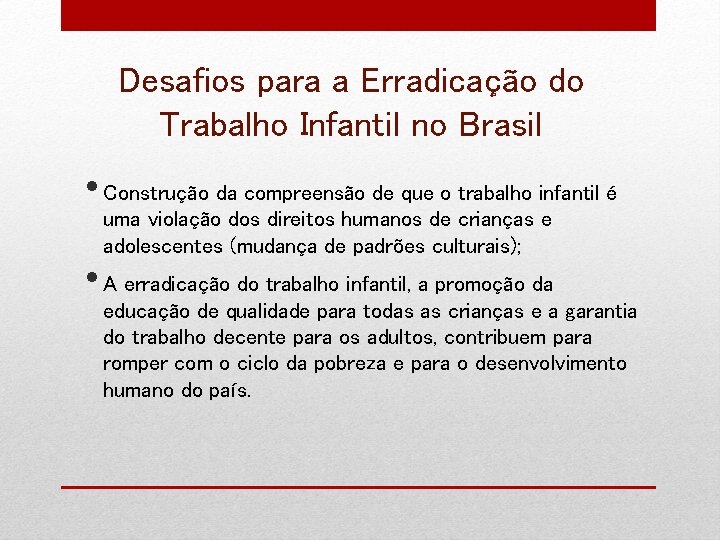 Desafios para a Erradicação do Trabalho Infantil no Brasil

• Construção da compreensão de que o trabalho infantil é uma violação dos direitos humanos de crianças e adolescentes (mudança de padrões culturais);

• A erradicação do trabalho infantil, a promoção da educação de qualidade para todas as crianças e a garantia do trabalho decente para os adultos, contribuem para romper com o ciclo da pobreza e para o desenvolvimento humano do país.